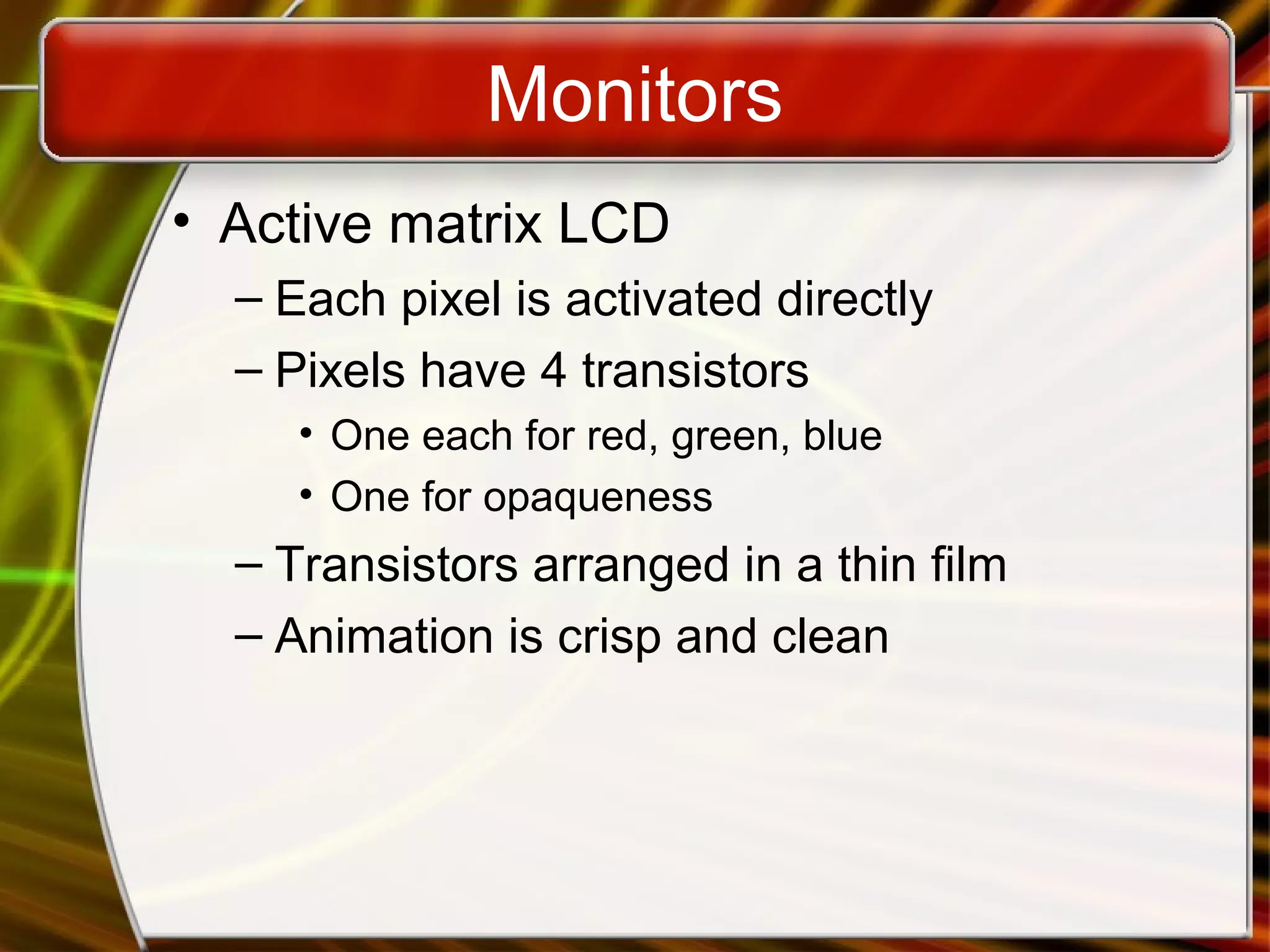 Monitors

• Active matrix LCD
– Each pixel is activated directly
– Pixels have 4 transistors
• One each for red, green, blue
• One for opaqueness
– Transistors arranged in a thin film
– Animation is crisp and clean